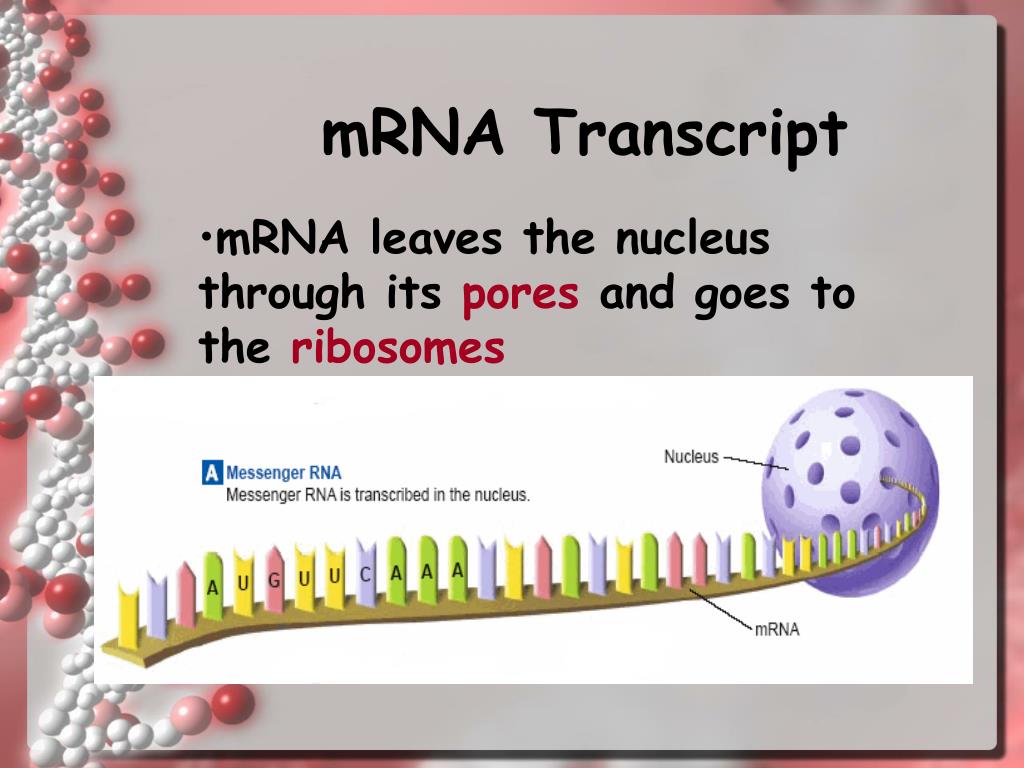 mRNA Transcript

•mRNA leaves the nucleus through its pores and goes to the ribosomes

A Messenger RNA
Messenger RNA is transcribed in the nucleus.

Nucleus

A U G U U C A A A

mRNA